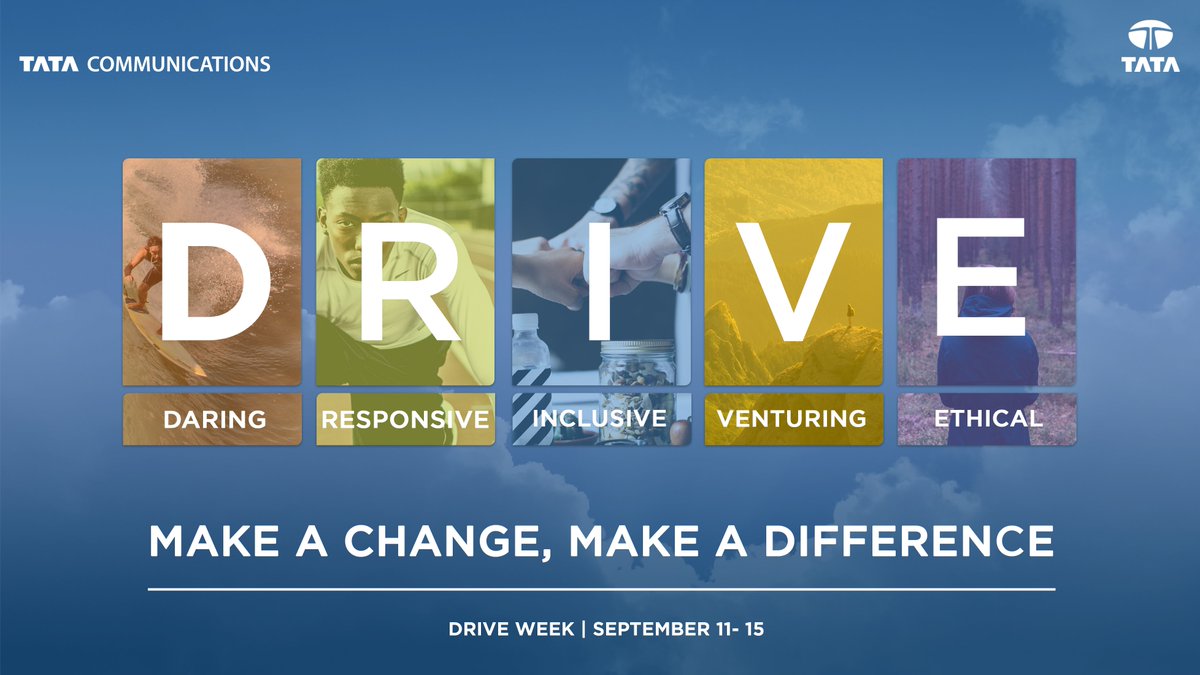 TATA COMMUNICATIONS

TATA

D R I V E

DARING RESPONSIVE INCLUSIVE VENTURING ETHICAL

MAKE A CHANGE, MAKE A DIFFERENCE

DRIVE WEEK | SEPTEMBER 11- 15